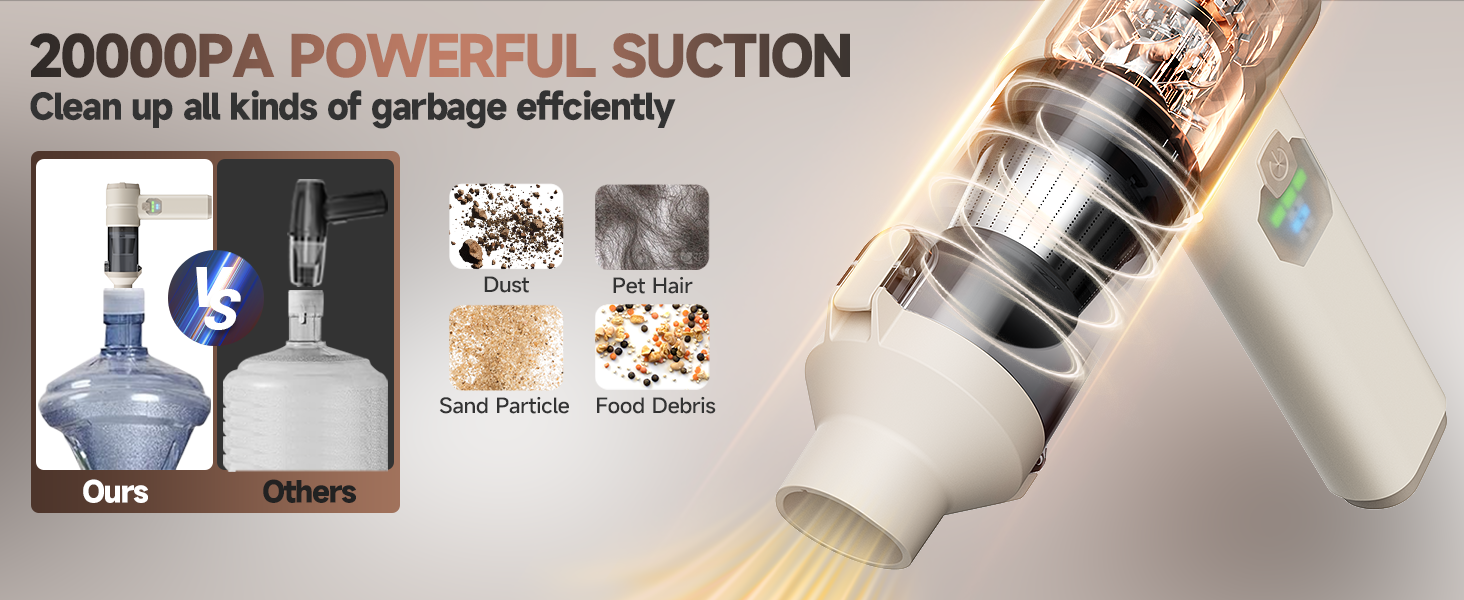 20000PA POWERFUL SUCTION
Clean up all kinds of garbage effciently

VS

Ours

Others

Dust

Pet Hair

Sand Particle

Food Debris